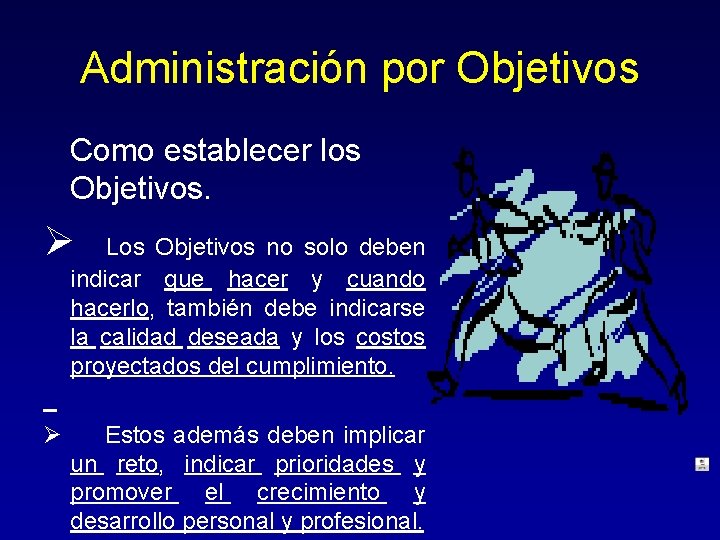 Administración por Objetivos

Como establecer los Objetivos.

➢ Los Objetivos no solo deben indicar que hacer y cuando hacerlo, también debe indicarse la calidad deseada y los costos proyectados del cumplimiento.

➢ Estos además deben implicar un reto, indicar prioridades y promover el crecimiento y desarrollo personal y profesional.